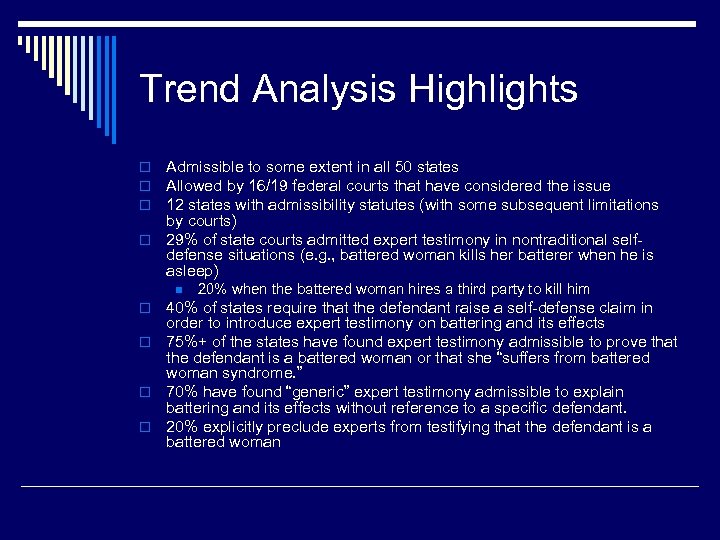 Trend Analysis Highlights

Admissible to some extent in all 50 states

Allowed by 16/19 federal courts that have considered the issue

12 states with admissibility statutes (with some subsequent limitations by courts)

29% of state courts admitted expert testimony in nontraditional self-defense situations (e.g., battered woman kills her batterer when he is asleep)

20% when the battered woman hires a third party to kill him

40% of states require that the defendant raise a self-defense claim in order to introduce expert testimony on battering and its effects

75%+ of the states have found expert testimony admissible to prove that the defendant is a battered woman or that she "suffers from battered woman syndrome."

70% have found "generic" expert testimony admissible to explain battering and its effects without reference to a specific defendant.

20% explicitly preclude experts from testifying that the defendant is a battered woman